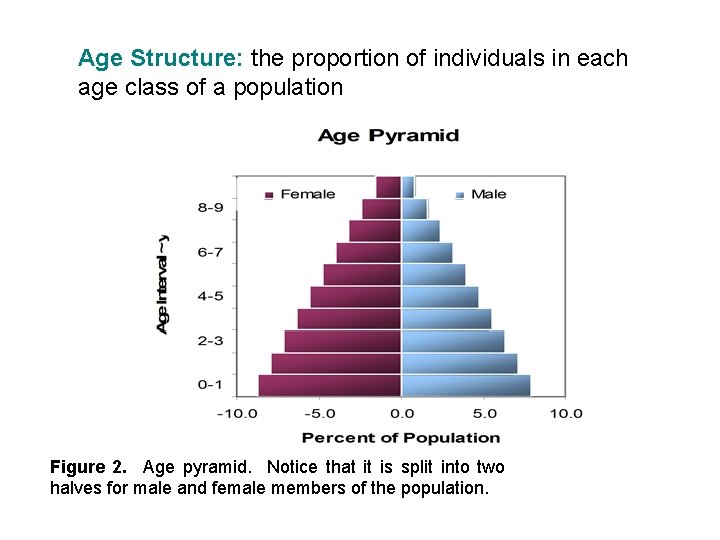 Age Structure: the proportion of individuals in each age class of a population

Age Pyramid

Female

Male

Age Interval ~y

8-9

6-7

4-5

2-3

0-1

-10.0

-5.0

0.0

5.0

10.0

Percent of Population

Figure 2. Age pyramid. Notice that it is split into two halves for male and female members of the population.